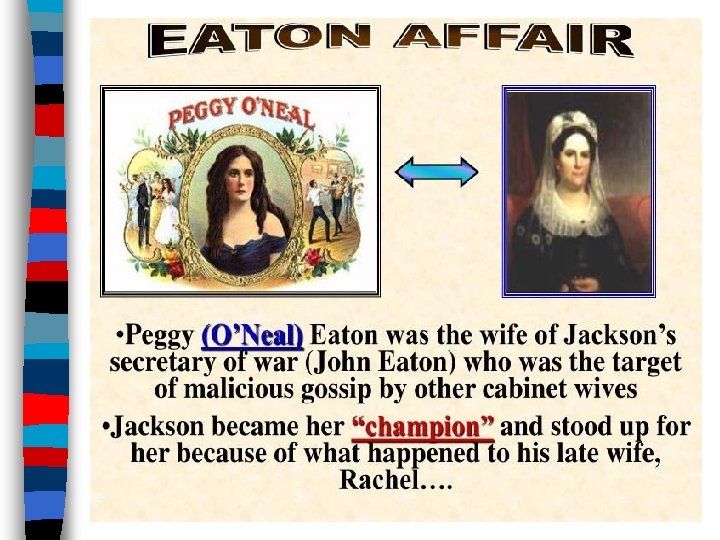 EATON AFFAIR

PEGGY O'NEAL

•Peggy (O'Neal) Eaton was the wife of Jackson's secretary of war (John Eaton) who was the target of malicious gossip by other cabinet wives

•Jackson became her "champion" and stood up for her because of what happened to his late wife, Rachel….